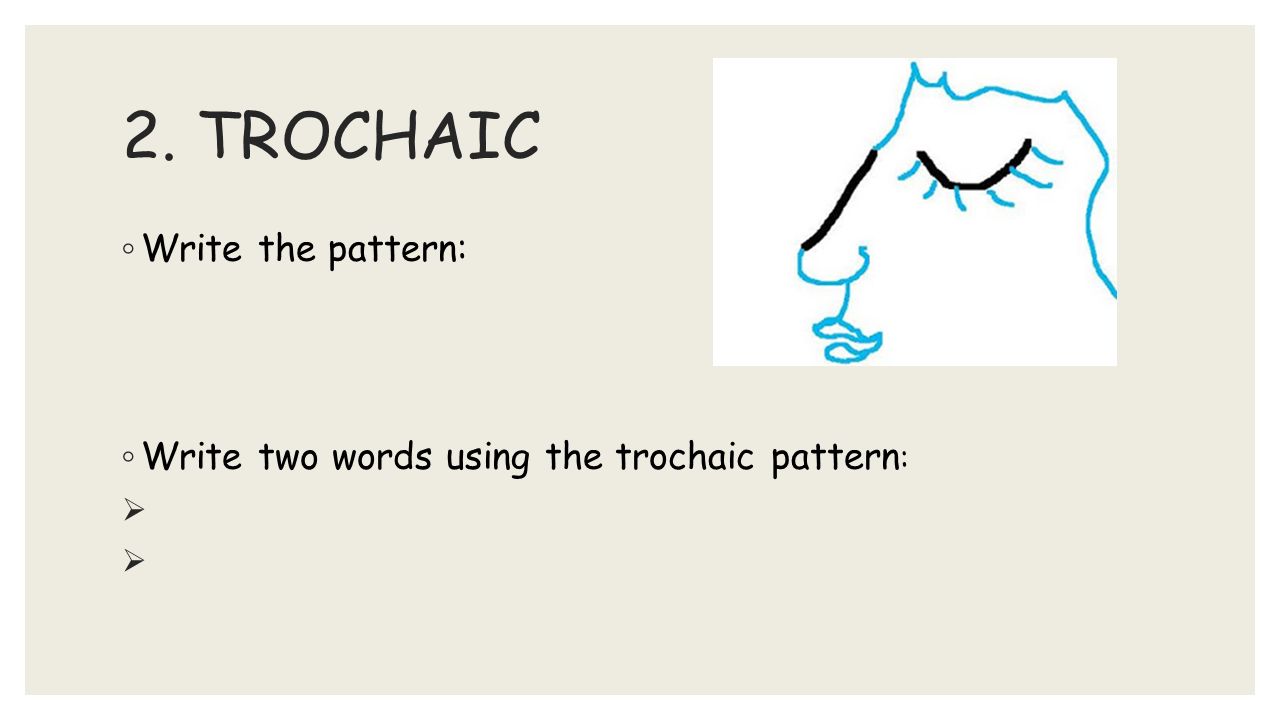 2. TROCHAIC

◦ Write the pattern:

◦ Write two words using the trochaic pattern:

➢

➢